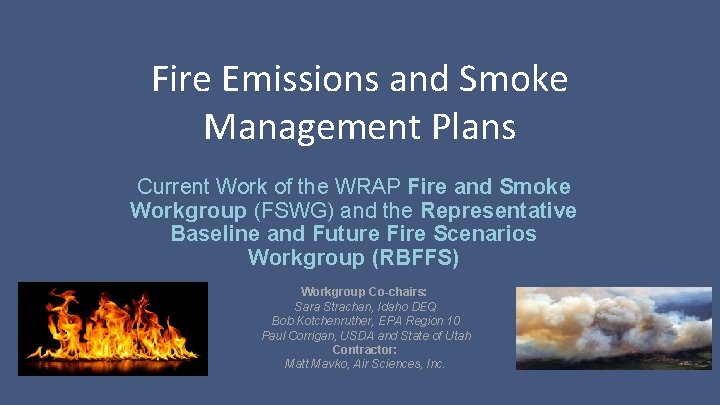 Fire Emissions and Smoke Management Plans

Current Work of the WRAP Fire and Smoke Workgroup (FSWG) and the Representative Baseline and Future Fire Scenarios Workgroup (RBFFS)

Workgroup Co-chairs:
Sara Strachan, Idaho DEQ
Bob Kotchenruther, EPA Region 10
Paul Corrigan, USDA and State of Utah
Contractor:
Matt Mavko, Air Sciences, Inc.